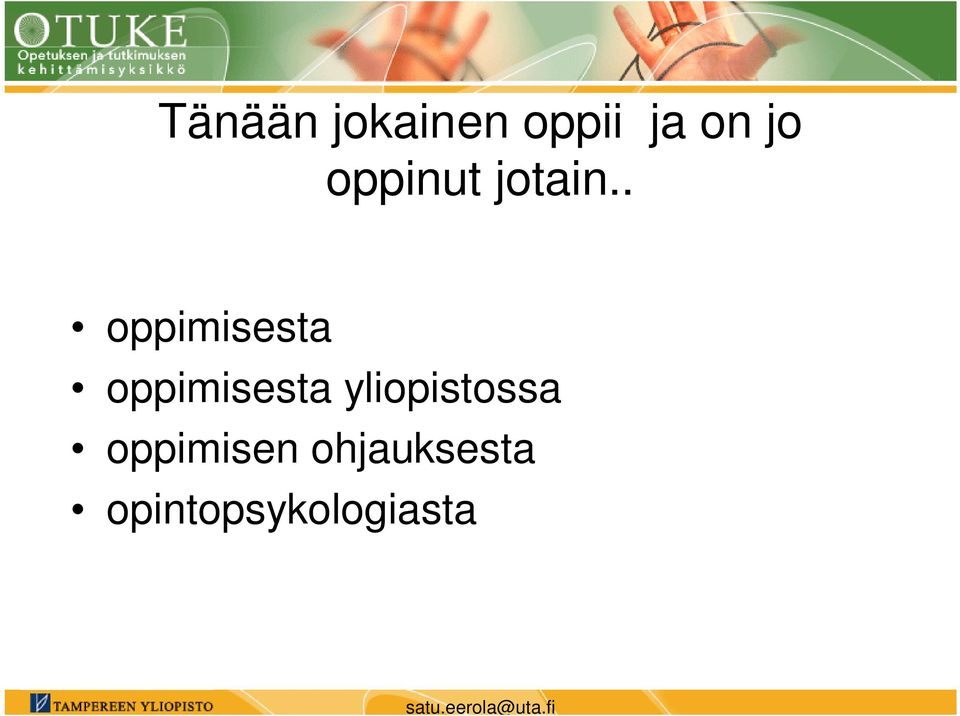 OTUKE
Opetuksen ja tutkimuksen kehittämisyksikkö

Tänään jokainen oppii ja on jo oppinut jotain..

• oppimisesta
• oppimisesta yliopistossa
• oppimisen ohjauksesta
• opintopsykologiasta

TAMPEREEN YLIOPISTO

satu.eerola@uta.fi